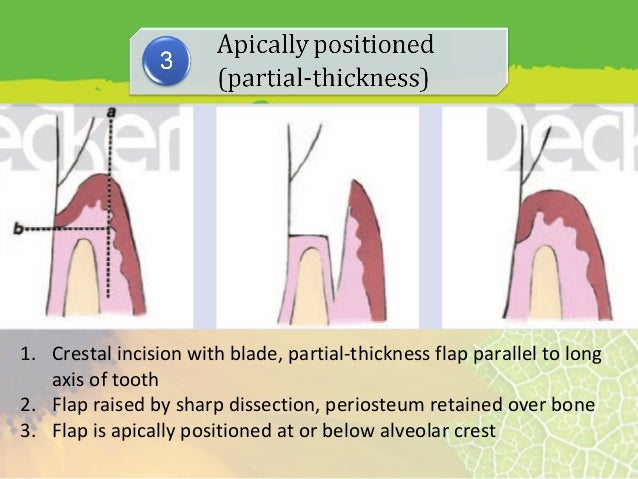 3

Apically positioned (partial-thickness)

ecker

a

b

Deck

1. Crestal incision with blade, partial-thickness flap parallel to long axis of tooth
2. Flap raised by sharp dissection, periosteum retained over bone
3. Flap is apically positioned at or below alveolar crest